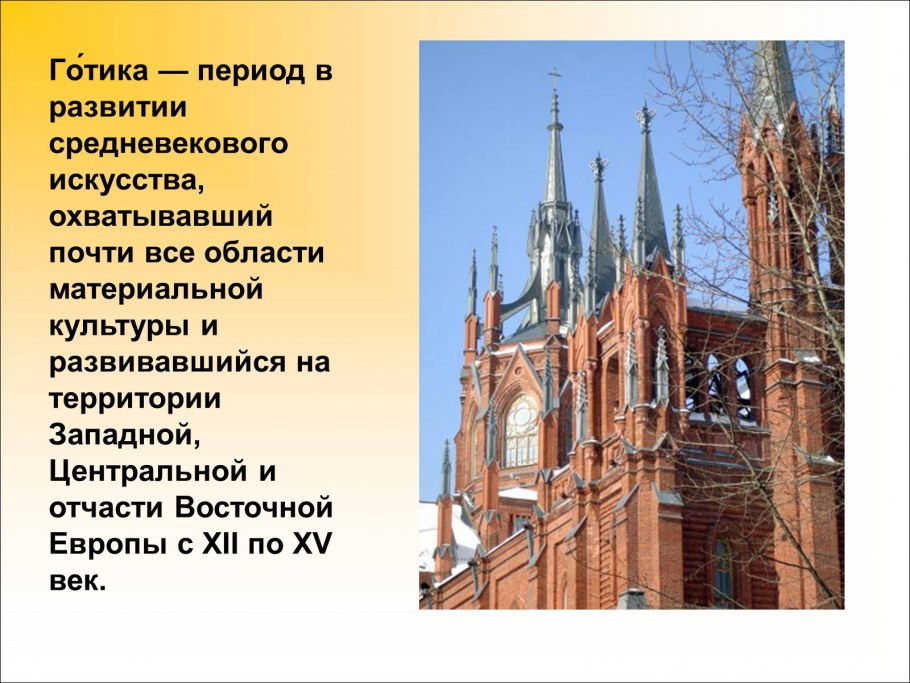 Го́тика — период в развитии средневекового искусства, охватывавший почти все области материальной культуры и развивавшийся на территории Западной, Центральной и отчасти Восточной Европы с XII по XV век.